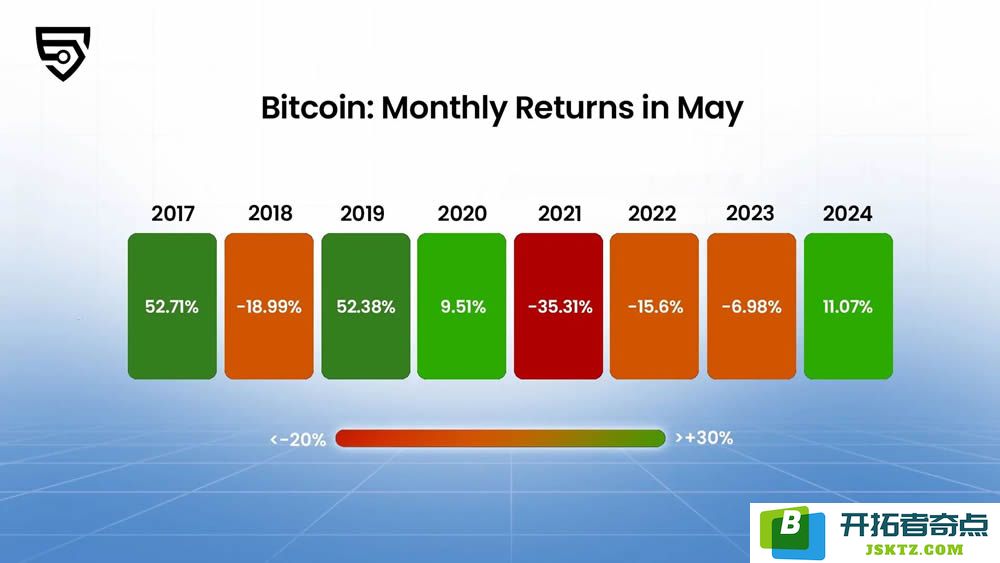 Bitcoin: Monthly Returns in May

| 2017 | 2018 | 2019 | 2020 | 2021 | 2022 | 2023 | 2024 |
|---|---|---|---|---|---|---|---|
| 52.71% | -18.99% | 52.38% | 9.51% | -35.31% | -15.6% | -6.98% | 11.07% |

<-20% >+30%

B 开拓者奇点 JSKTZ.COM